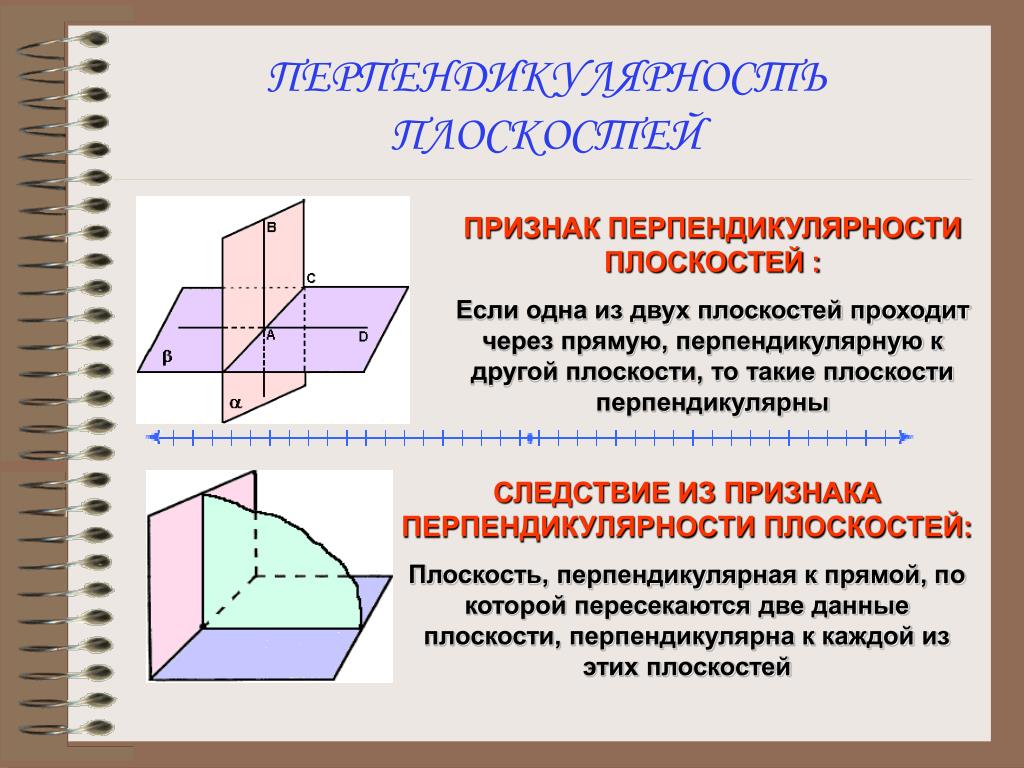 ПЕРПЕНДИКУЛЯРНОСТЬ ПЛОСКОСТЕЙ

B
C
A
D
$\beta$
$\alpha$

ПРИЗНАК ПЕРПЕНДИКУЛЯРНОСТИ ПЛОСКОСТЕЙ :

Если одна из двух плоскостей проходит через прямую, перпендикулярную к другой плоскости, то такие плоскости перпендикулярны

СЛЕДСТВИЕ ИЗ ПРИЗНАКА ПЕРПЕНДИКУЛЯРНОСТИ ПЛОСКОСТЕЙ:

Плоскость, перпендикулярная к прямой, по которой пересекаются две данные плоскости, перпендикулярна к каждой из этих плоскостей